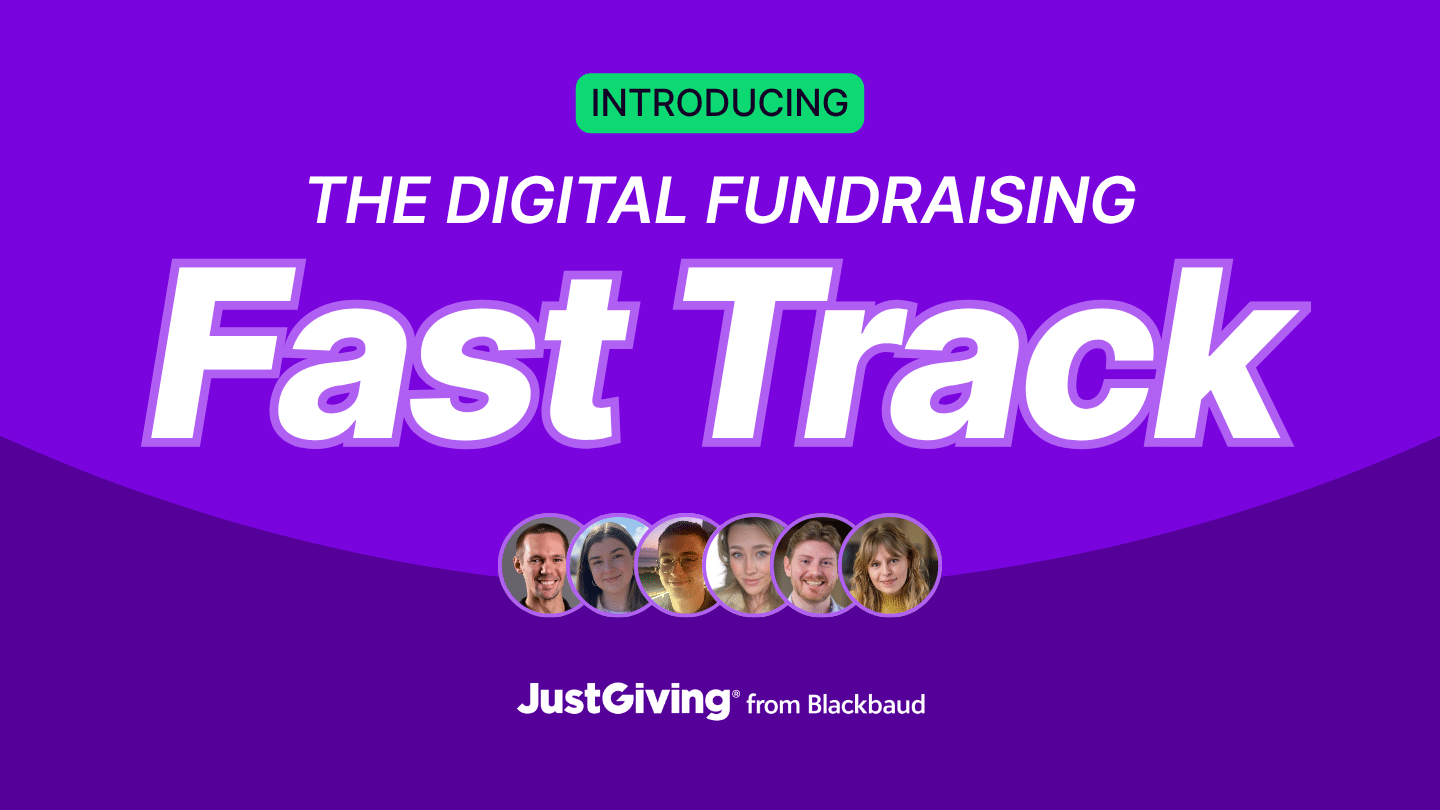 INTRODUCING

THE DIGITAL FUNDRAISING

Fast Track

JustGiving® from Blackbaud